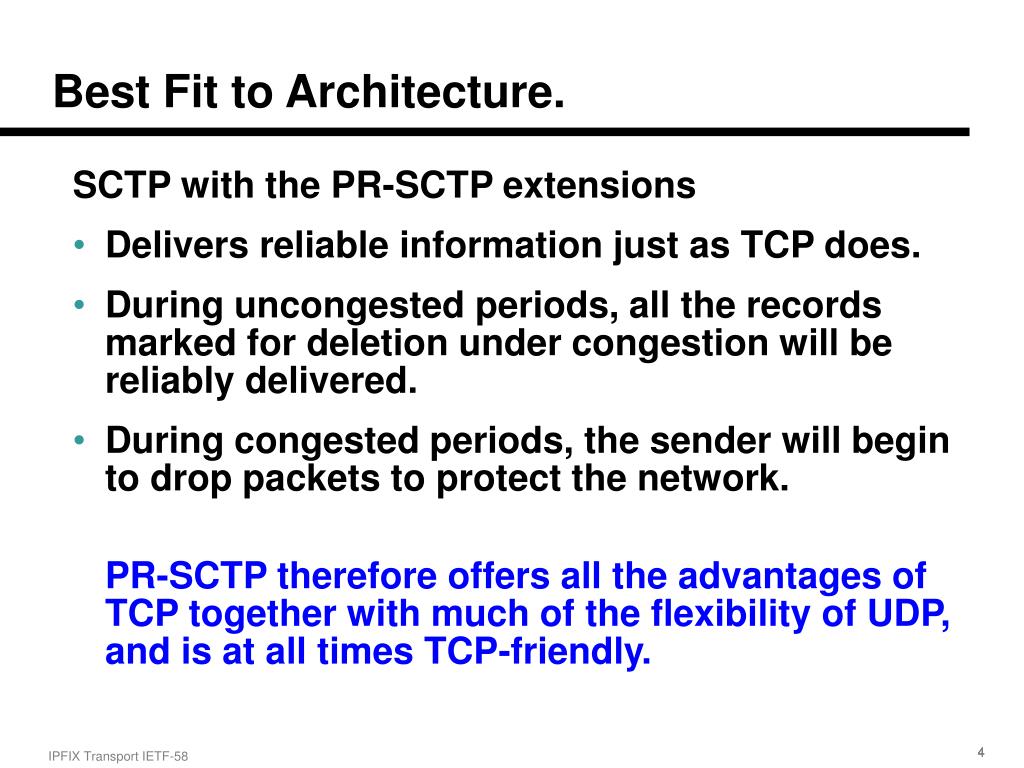 Best Fit to Architecture.

SCTP with the PR-SCTP extensions

• Delivers reliable information just as TCP does.

• During uncongested periods, all the records marked for deletion under congestion will be reliably delivered.

• During congested periods, the sender will begin to drop packets to protect the network.

PR-SCTP therefore offers all the advantages of TCP together with much of the flexibility of UDP, and is at all times TCP-friendly.

IPFIX Transport IETF-58

4